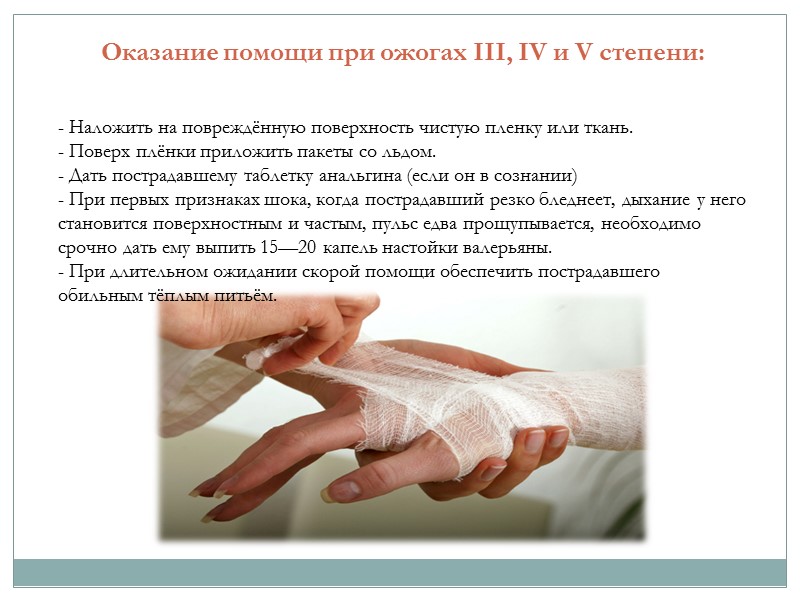 Оказание помощи при ожогах III, IV и V степени:

- Наложить на повреждённую поверхность чистую пленку или ткань.
- Поверх плёнки приложить пакеты со льдом.
- Дать пострадавшему таблетку анальгина (если он в сознании)
- При первых признаках шока, когда пострадавший резко бледнеет, дыхание у него становится поверхностным и частым, пульс едва прощупывается, необходимо срочно дать ему выпить 15—20 капель настойки валерьяны.
- При длительном ожидании скорой помощи обеспечить пострадавшего обильным тёплым питьём.